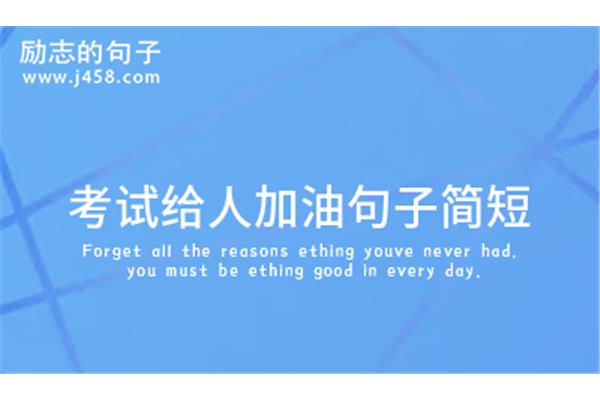 励志的句子
www.j458.com

考试给人加油句子简短

Forget all the reasons ething youve never had, you must be ething good in every day.